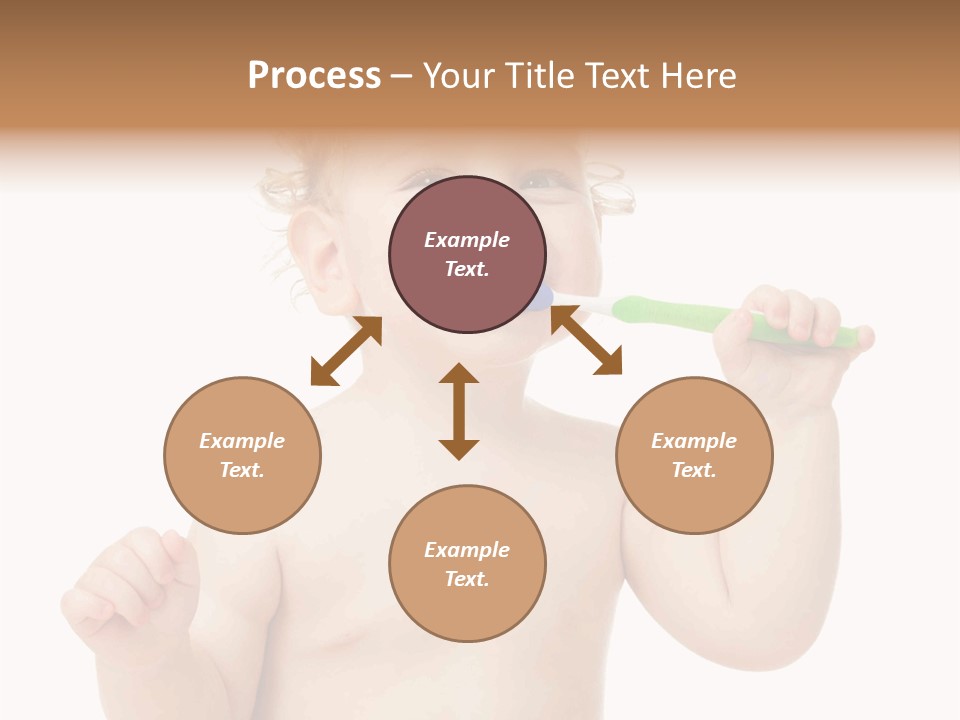 Process – Your Title Text Here

Example Text.

Example Text.

Example Text.

Example Text.